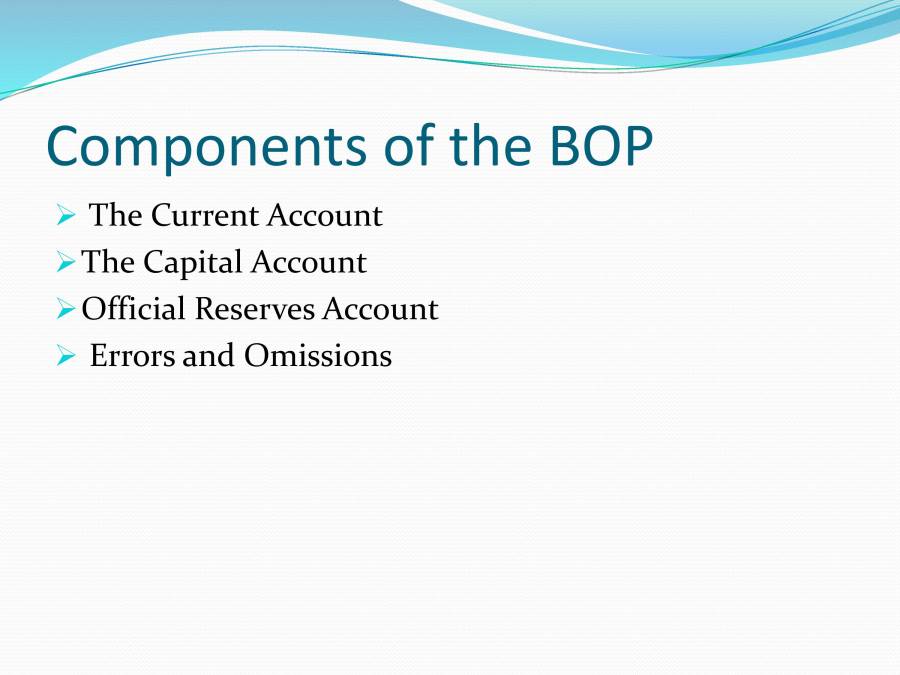 Components of the BOP

➢ The Current Account
➢ The Capital Account
➢ Official Reserves Account
➢ Errors and Omissions